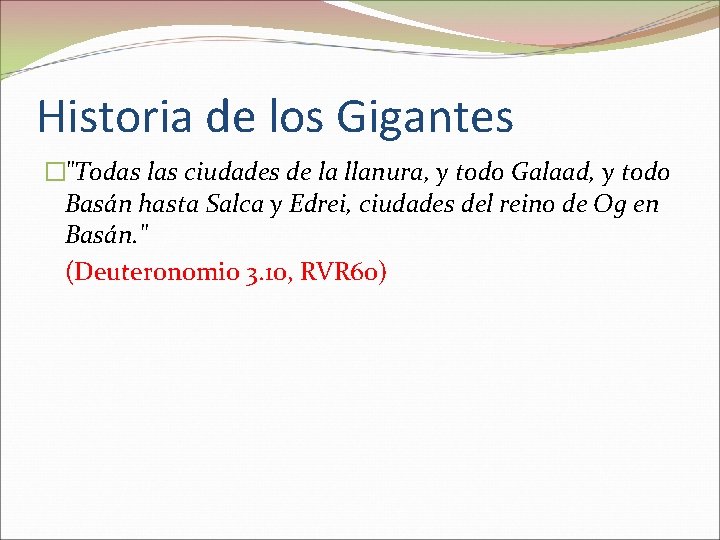 Historia de los Gigantes

"Todas las ciudades de la llanura, y todo Galaad, y todo Basán hasta Salca y Edrei, ciudades del reino de Og en Basán."

(Deuteronomio 3.10, RVR60)